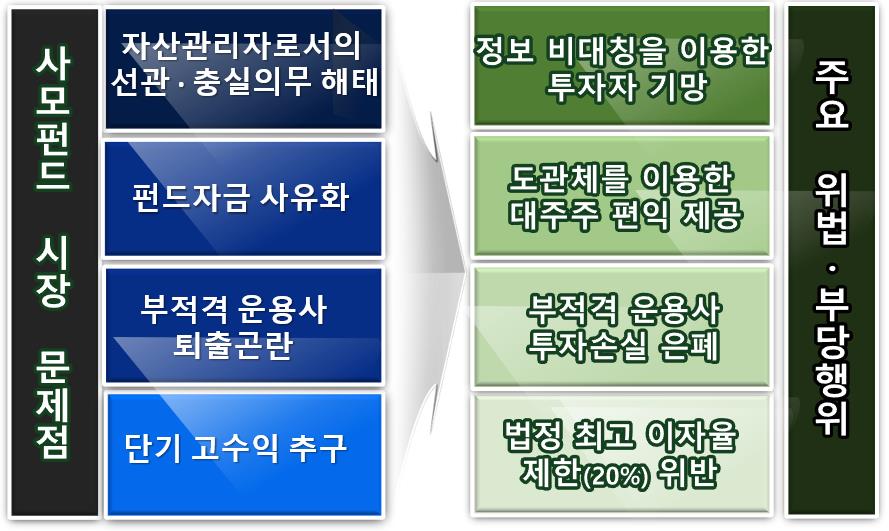 사모펀드 시장 문제점

자산관리자로서의 선관·충실의무 해태

펀드자금 사유화

부적격 운용사 퇴출곤란

단기 고수익 추구

정보 비대칭을 이용한 투자자 기망

도관체를 이용한 대주주 편익 제공

부적격 운용사 투자손실 은폐

법정 최고 이자율 제한(20%) 위반

주요 위법·부당행위